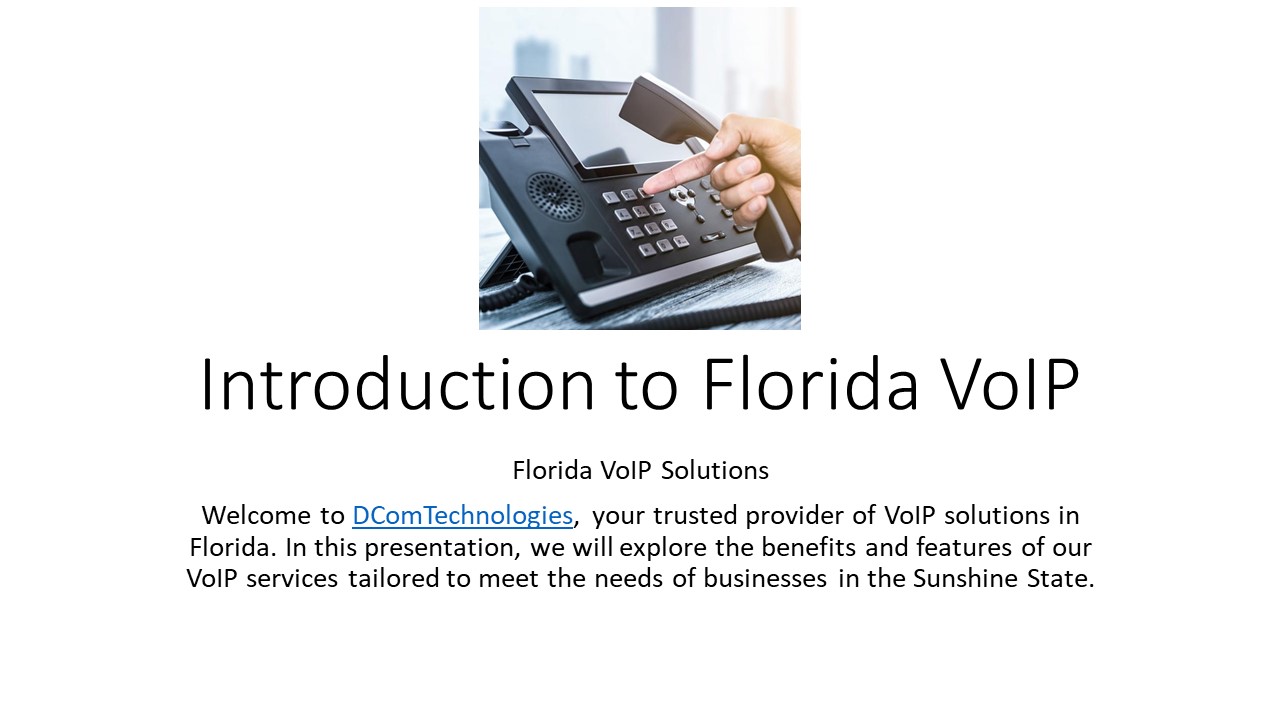 Introduction to Florida VoIP

Florida VoIP Solutions

Welcome to DComTechnologies, your trusted provider of VoIP solutions in Florida. In this presentation, we will explore the benefits and features of our VoIP services tailored to meet the needs of businesses in the Sunshine State.